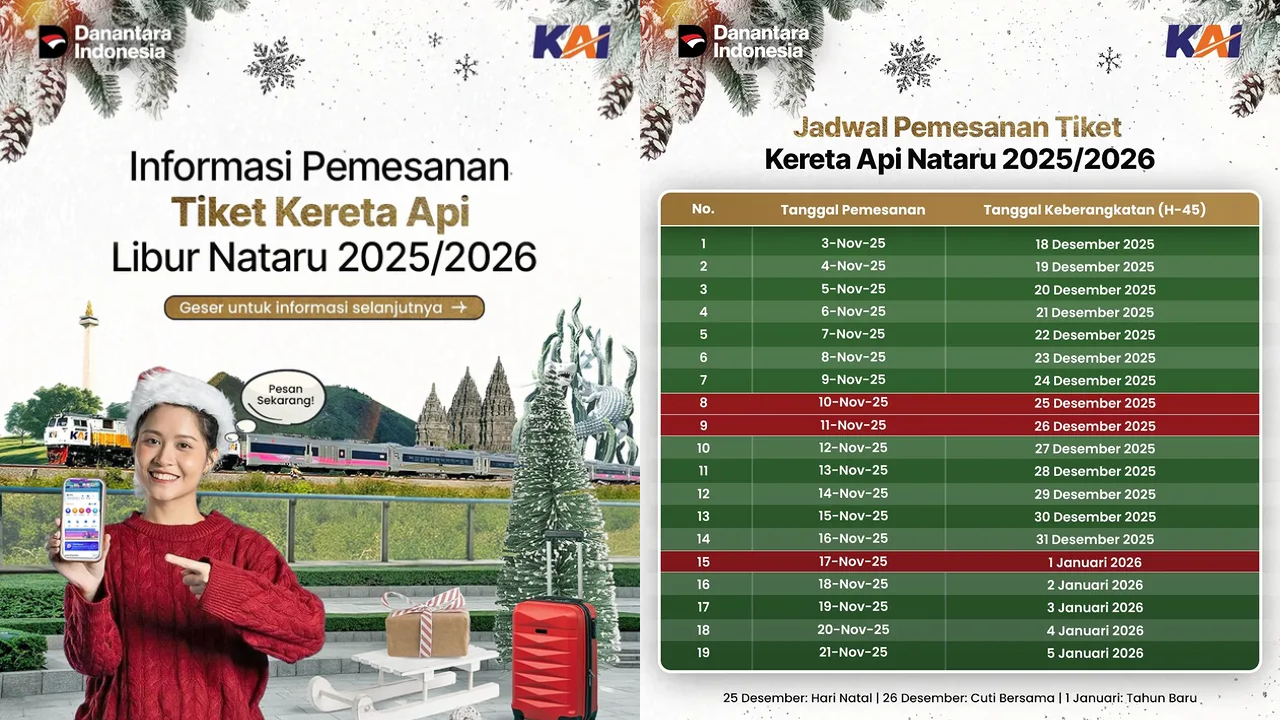 Danantara Indonesia

KAI

Informasi Pemesanan
Tiket Kereta Api
Libur Nataru 2025/2026

Geser untuk informasi selanjutnya →

Pesan Sekarang!

Danantara Indonesia

KAI

Jadwal Pemesanan Tiket
Kereta Api Nataru 2025/2026

| No. | Tanggal Pemesanan | Tanggal Keberangkatan (H-45) |
|---|---|---|
| 1 | 3-Nov-25 | 18 Desember 2025 |
| 2 | 4-Nov-25 | 19 Desember 2025 |
| 3 | 5-Nov-25 | 20 Desember 2025 |
| 4 | 6-Nov-25 | 21 Desember 2025 |
| 5 | 7-Nov-25 | 22 Desember 2025 |
| 6 | 8-Nov-25 | 23 Desember 2025 |
| 7 | 9-Nov-25 | 24 Desember 2025 |
| 8 | 10-Nov-25 | 25 Desember 2025 |
| 9 | 11-Nov-25 | 26 Desember 2025 |
| 10 | 12-Nov-25 | 27 Desember 2025 |
| 11 | 13-Nov-25 | 28 Desember 2025 |
| 12 | 14-Nov-25 | 29 Desember 2025 |
| 13 | 15-Nov-25 | 30 Desember 2025 |
| 14 | 16-Nov-25 | 31 Desember 2025 |
| 15 | 17-Nov-25 | 1 Januari 2026 |
| 16 | 18-Nov-25 | 2 Januari 2026 |
| 17 | 19-Nov-25 | 3 Januari 2026 |
| 18 | 20-Nov-25 | 4 Januari 2026 |
| 19 | 21-Nov-25 | 5 Januari 2026 |

25 Desember: Hari Natal | 26 Desember: Cuti Bersama | 1 Januari: Tahun Baru